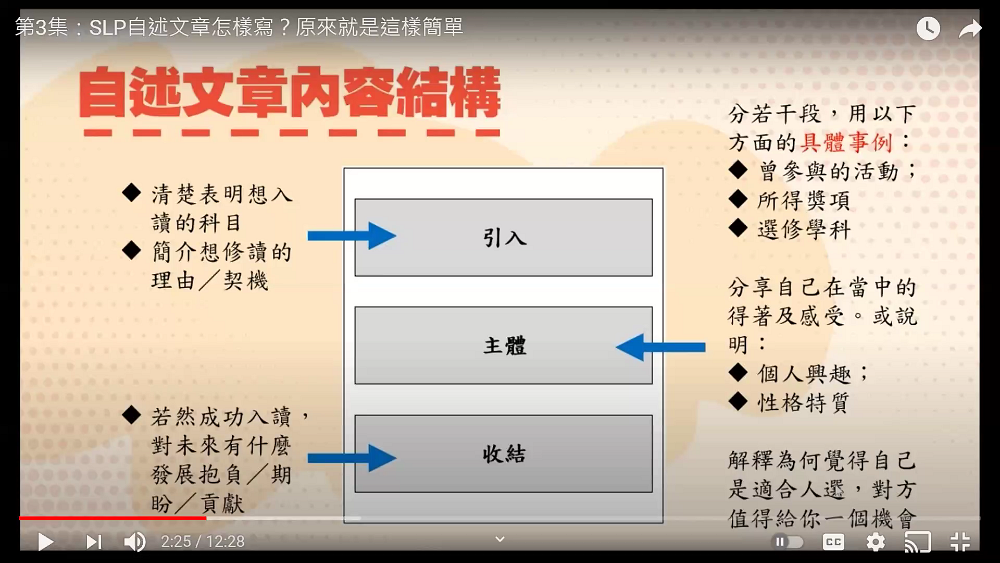 第3集：SLP自述文章怎樣寫？原來就是這樣簡單

自述文章內容結構

◆ 清楚表明想入讀的科目
◆ 簡介想修讀的理由／契機

◆ 若然成功入讀，對未來有什麼發展抱負／期盼／貢獻

引入

主體

收結

分若干段，用以下方面的具體事例：
◆ 曾參與的活動；
◆ 所得獎項
◆ 選修學科

分享自己在當中的得著及感受。或說明：
◆ 個人興趣；
◆ 性格特質

解釋為何覺得自己是適合人選，對方值得給你一個機會

2:25 / 12:28